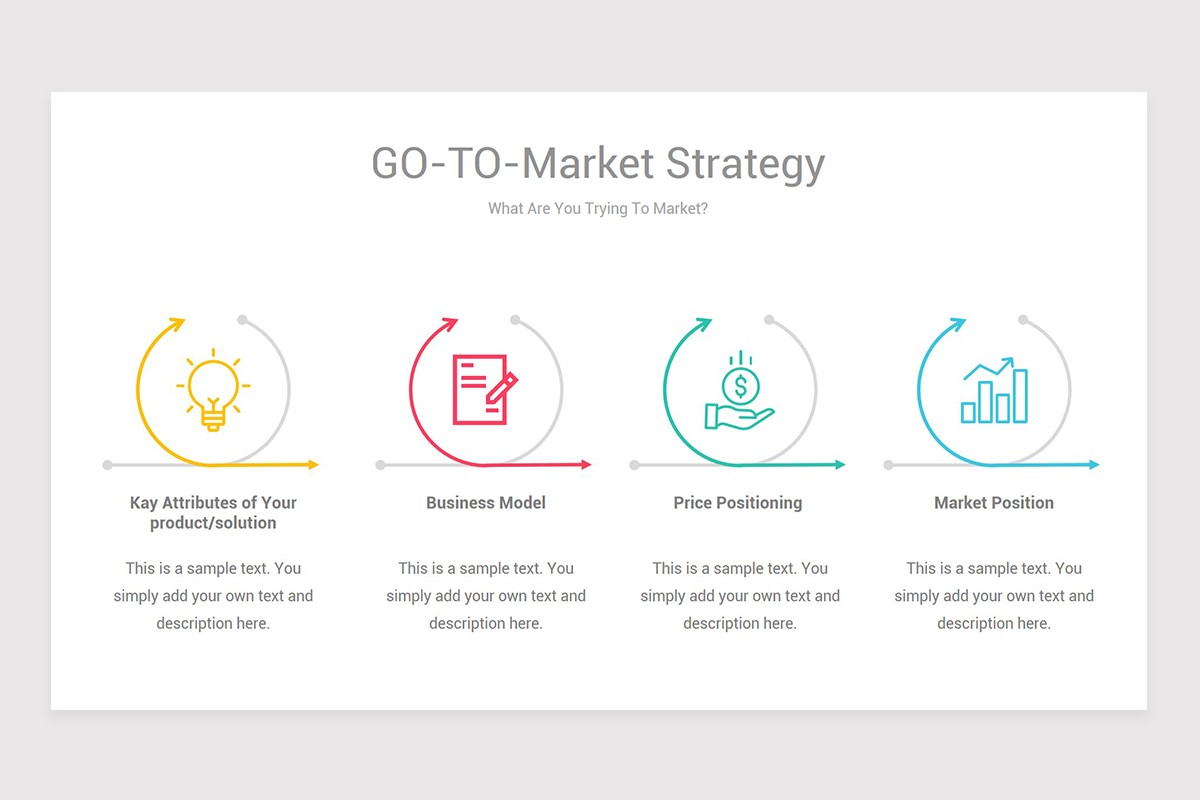 GO-TO-Market Strategy

What Are You Trying To Market?

Kay Attributes of Your product/solution

This is a sample text. You simply add your own text and description here.

Business Model

This is a sample text. You simply add your own text and description here.

Price Positioning

This is a sample text. You simply add your own text and description here.

Market Position

This is a sample text. You simply add your own text and description here.